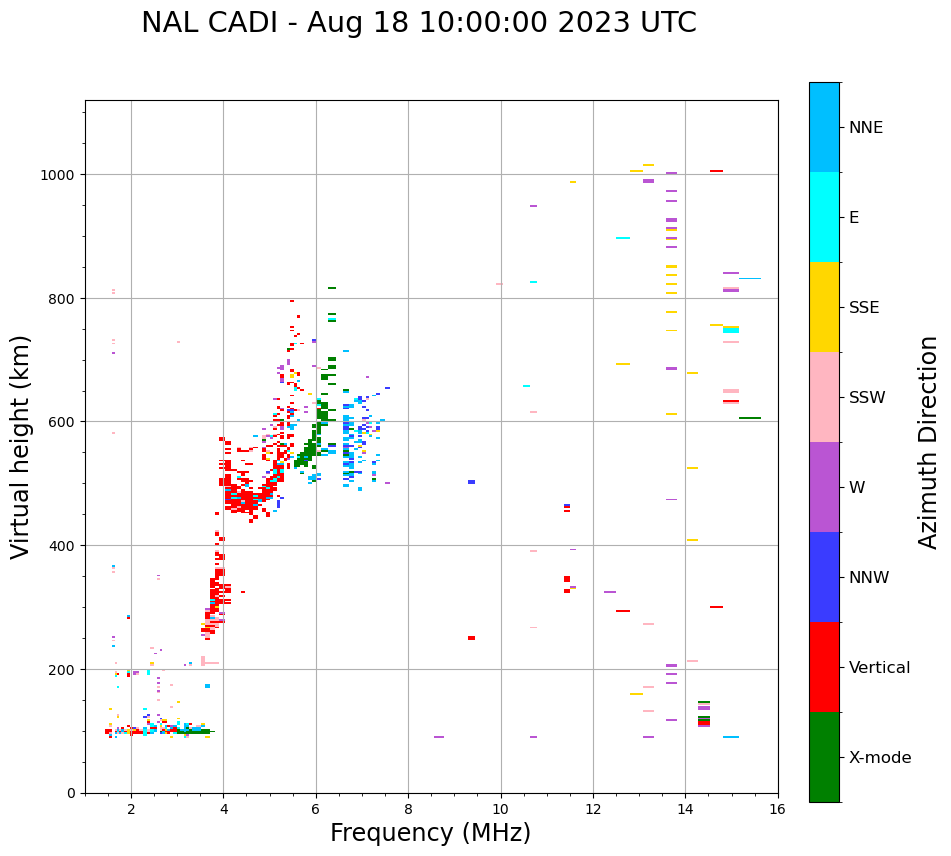 NAL CADI - Aug 18 10:00:00 2023 UTC

Virtual height (km)

1000
800
600
400
200
0

2
4
6
8
10
12
14
16

Frequency (MHz)

NNE
E
SSE
SSW
W
NNW
Vertical
X-mode

Azimuth Direction